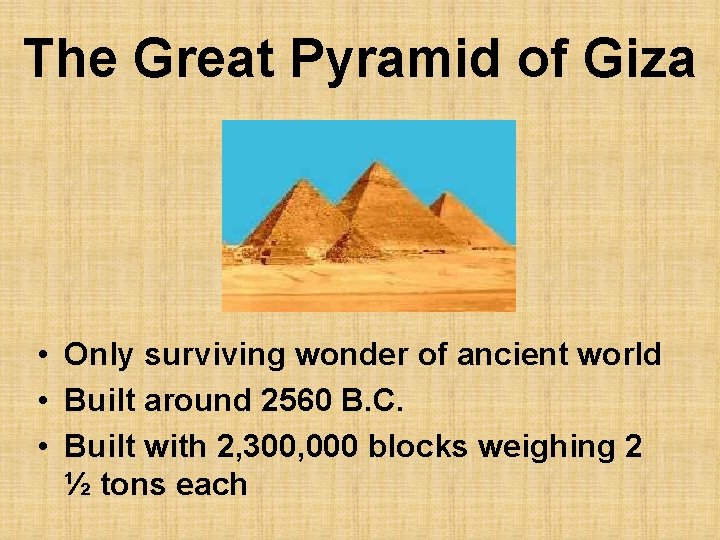 The Great Pyramid of Giza

• Only surviving wonder of ancient world
• Built around 2560 B.C.
• Built with 2,300,000 blocks weighing 2 ½ tons each